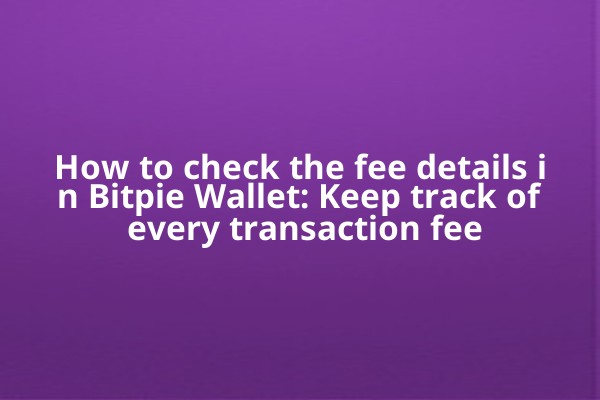 How to check the fee details in Bitpie Wallet: Keep track of every transaction fee